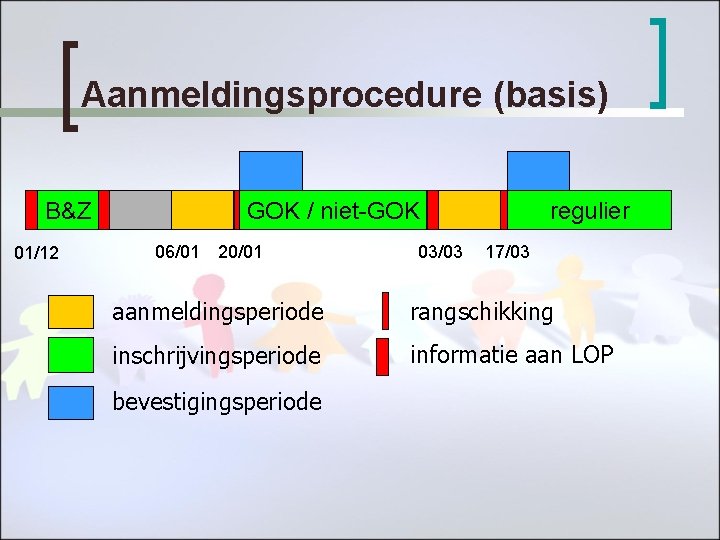 Aanmeldingsprocedure (basis)

B&Z

GOK / niet-GOK

regulier

01/12

06/01

20/01

03/03

17/03

aanmeldingsperiode

inschrijvingsperiode

bevestigingsperiode

rangschikking

informatie aan LOP